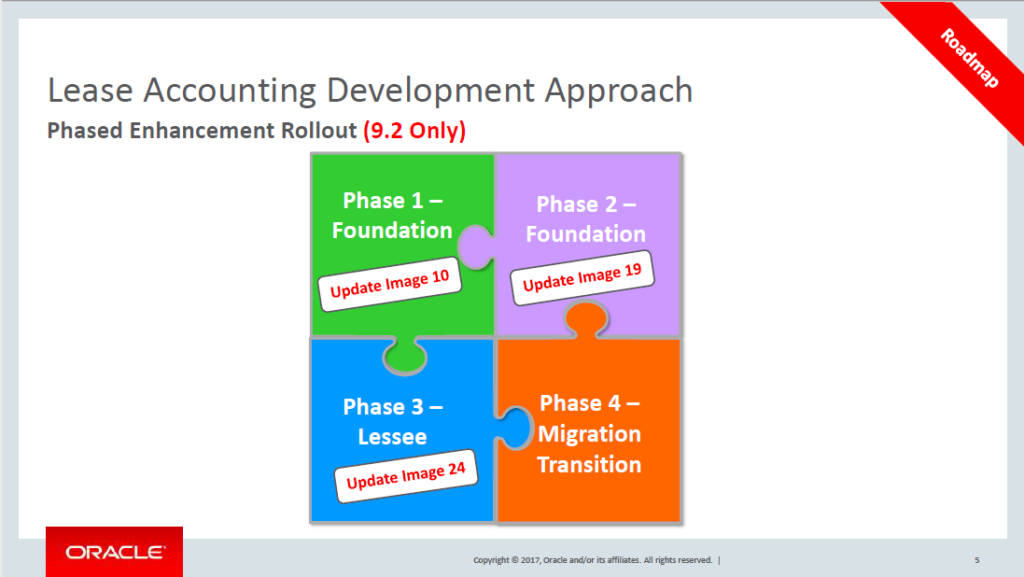 Roadmap

Lease Accounting Development Approach

Phased Enhancement Rollout (9.2 Only)

Phase 1 – Foundation

Update Image 10

Phase 2 – Foundation

Update Image 19

Phase 3 – Lessee

Update Image 24

Phase 4 – Migration Transition

ORACLE

Copyright © 2017, Oracle and/or its affiliates. All rights reserved. |

5